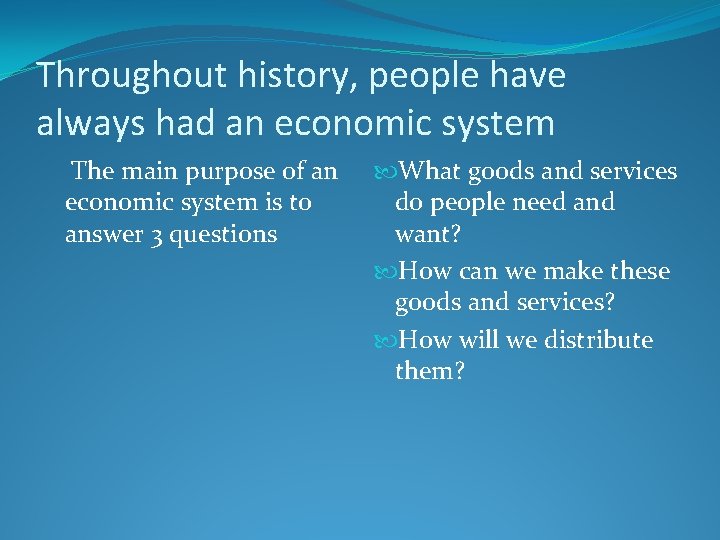 Throughout history, people have always had an economic system

The main purpose of an economic system is to answer 3 questions

What goods and services do people need and want?

How can we make these goods and services?

How will we distribute them?